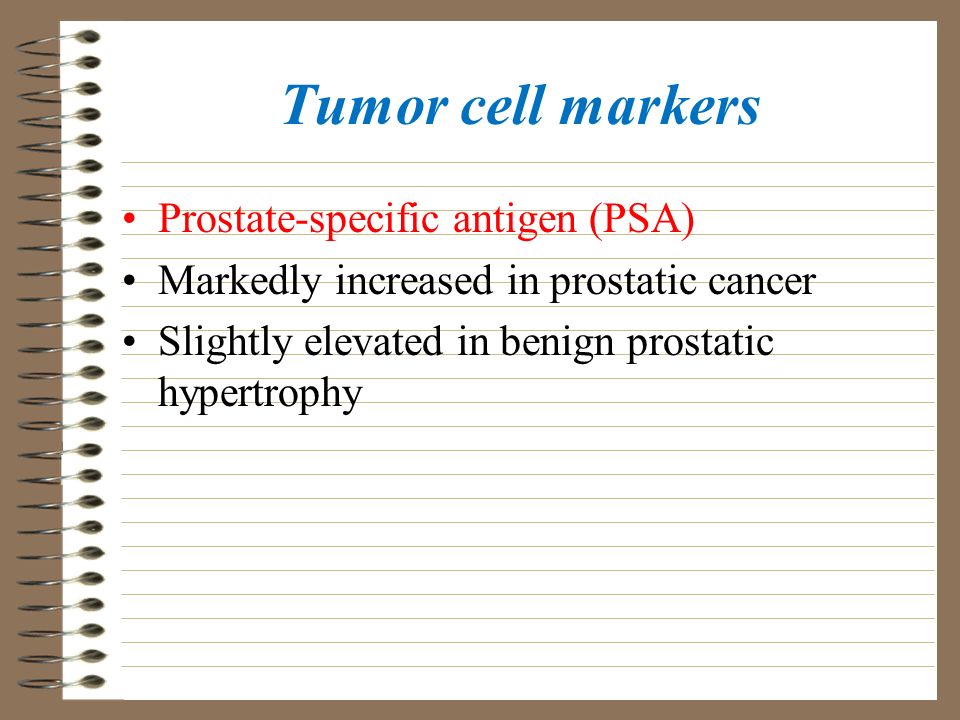 Tumor cell markers

• Prostate-specific antigen (PSA)
• Markedly increased in prostatic cancer
• Slightly elevated in benign prostatic hypertrophy